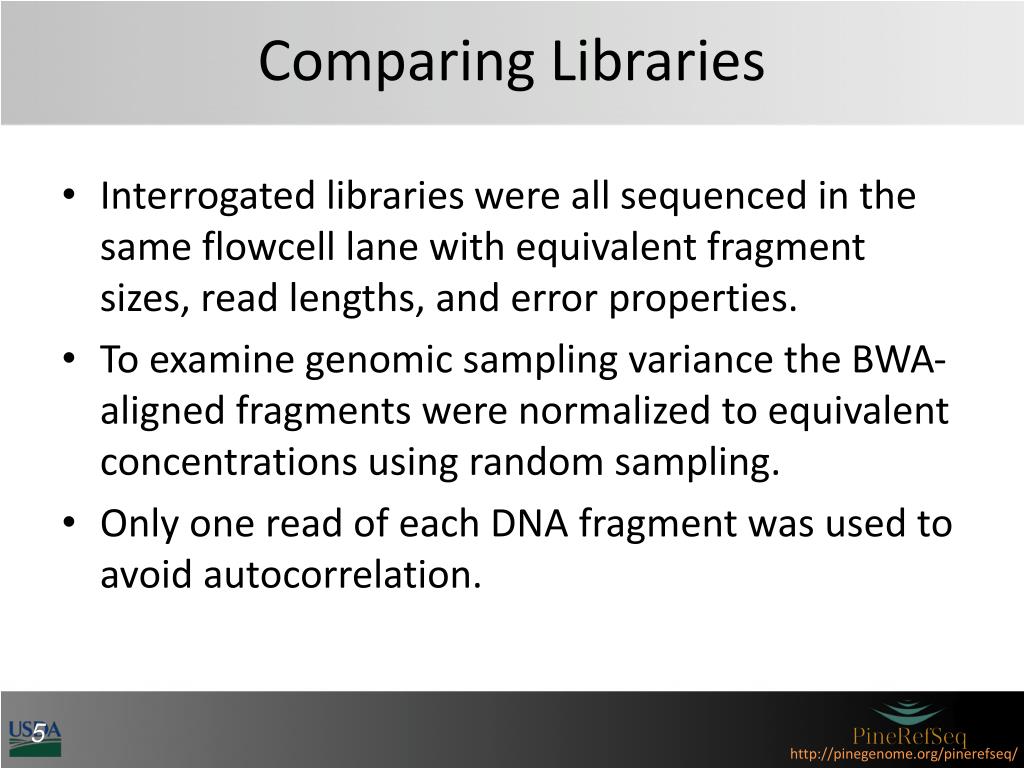 Comparing Libraries

• Interrogated libraries were all sequenced in the same flowcell lane with equivalent fragment sizes, read lengths, and error properties.

• To examine genomic sampling variance the BWA-aligned fragments were normalized to equivalent concentrations using random sampling.

• Only one read of each DNA fragment was used to avoid autocorrelation.

USDA

5

PineRefSeq

http://pinegenome.org/pinerefseq/